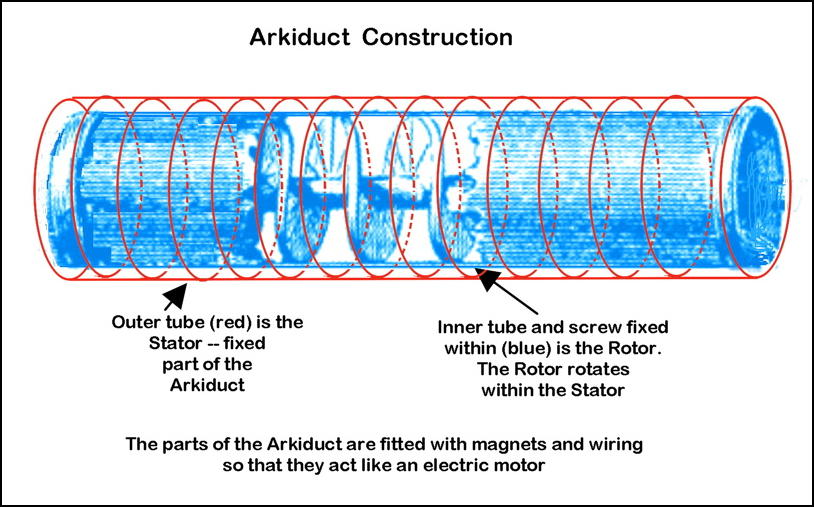 Arkiduct Construction

Outer tube (red) is the Stator -- fixed part of the Arkiduct

Inner tube and screw fixed within (blue) is the Rotor. The Rotor rotates within the Stator

The parts of the Arkiduct are fitted with magnets and wiring so that they act like an electric motor